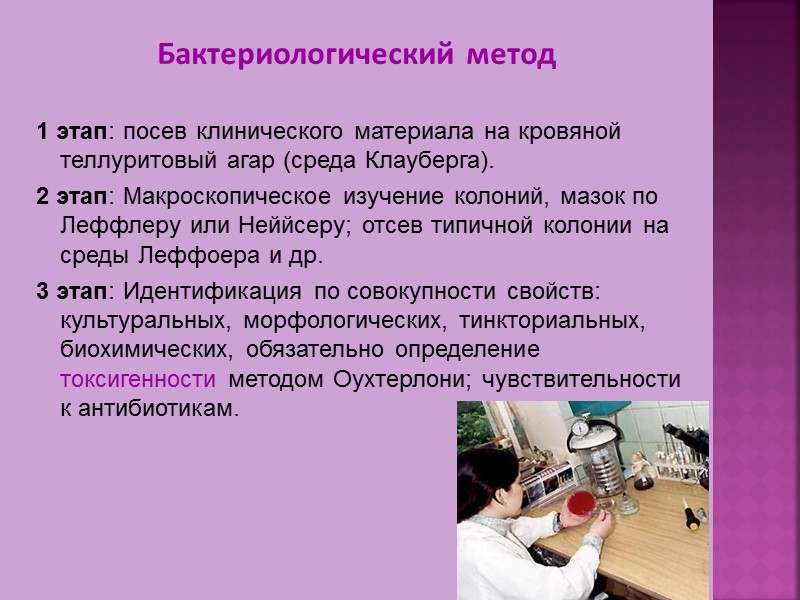 Бактериологический метод

1 этап: посев клинического материала на кровяной теллуритовый агар (среда Клауберга).

2 этап: Макроскопическое изучение колоний, мазок по Леффлеру или Неййсеру; отсев типичной колонии на среды Леффоера и др.

3 этап: Идентификация по совокупности свойств: культуральных, морфологических, тинкториальных, биохимических, обязательно определение токсигенности методом Оухтерлони; чувствительности к антибиотикам.